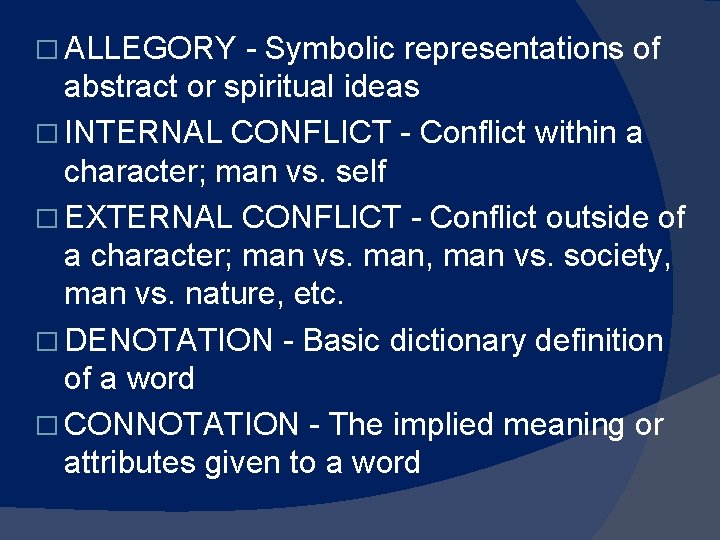 □ ALLEGORY - Symbolic representations of abstract or spiritual ideas

□ INTERNAL CONFLICT - Conflict within a character; man vs. self

□ EXTERNAL CONFLICT - Conflict outside of a character; man vs. man, man vs. society, man vs. nature, etc.

□ DENOTATION - Basic dictionary definition of a word

□ CONNOTATION - The implied meaning or attributes given to a word